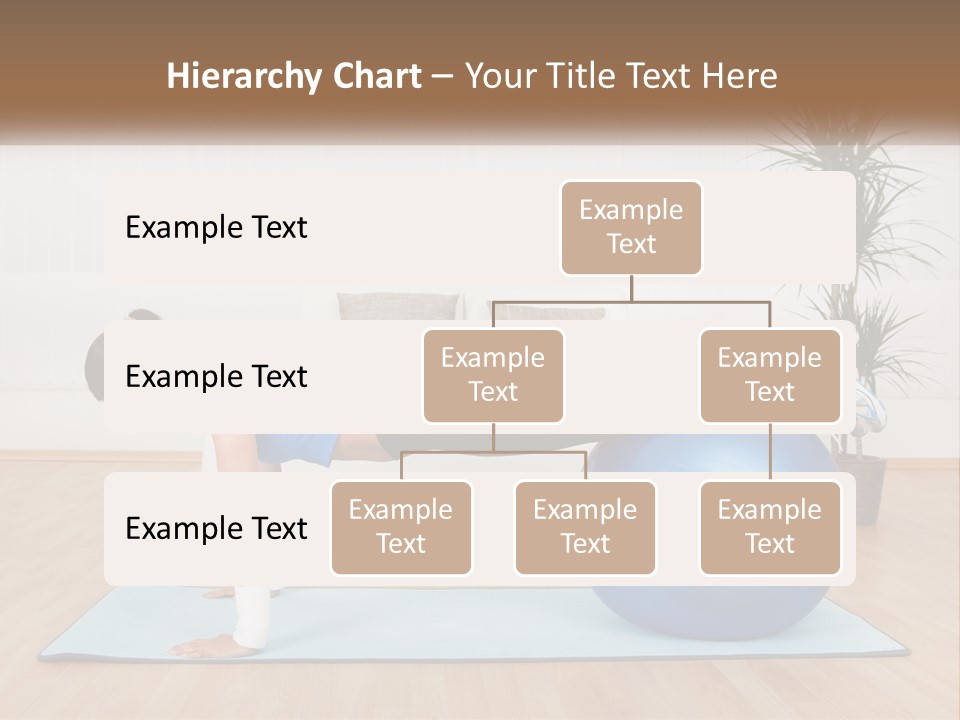 Hierarchy Chart – Your Title Text Here

Example Text

Example Text

Example Text

Example Text

Example Text

Example Text

Example Text

Example Text

Example Text